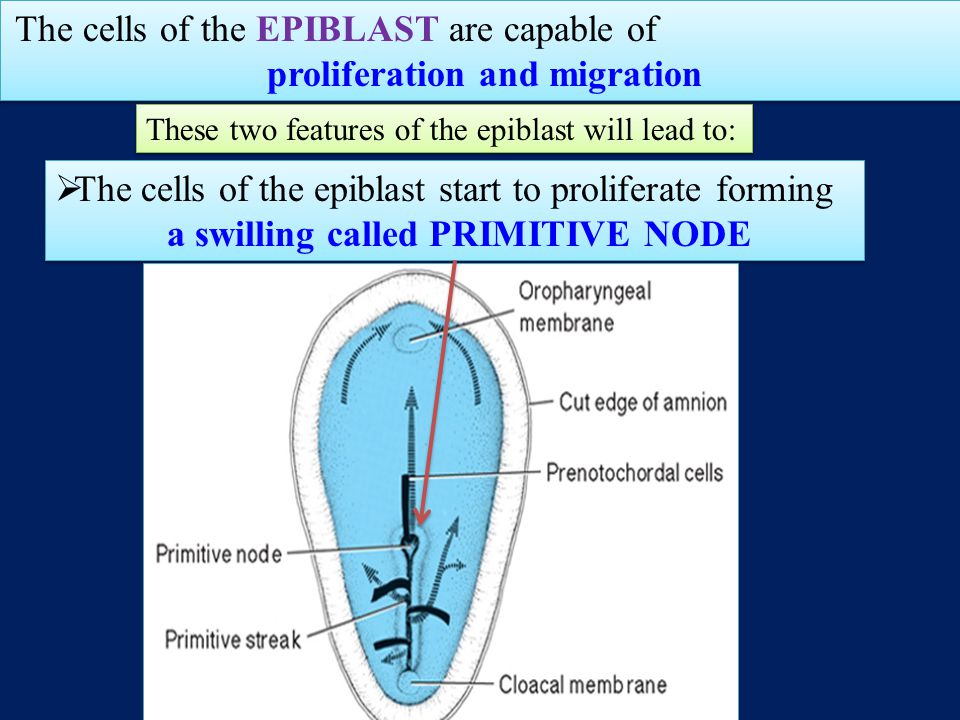 The cells of the EPIBLAST are capable of proliferation and migration

These two features of the epiblast will lead to:

➢The cells of the epiblast start to proliferate forming a swilling called PRIMITIVE NODE

Oropharyngeal membrane

Cut edge of amnion

Prenotochordal cells

Primitive node

Primitive streak

Cloacal membrane